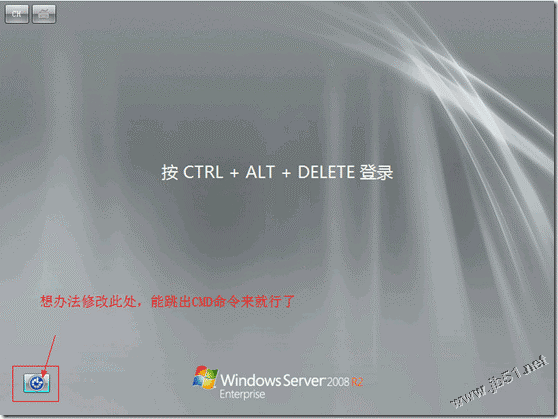 CH

按 CTRL + ALT + DELETE 登录

想办法修改此处，能跳出CMD命令来就行了

Windows Server 2008 R2
Enterprise

www.jb51.net